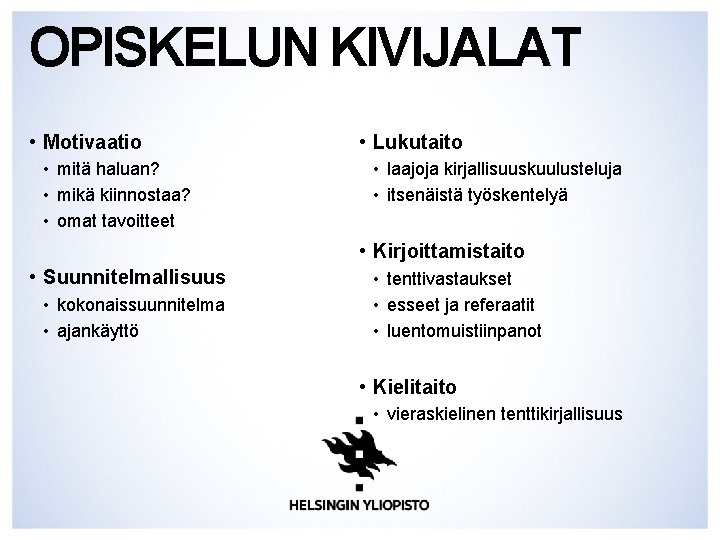 OPISKELUN KIVIJALAT

• Motivaatio
  • mitä haluan?
  • mikä kiinnostaa?
  • omat tavoitteet

• Suunnitelmallisuus
  • kokonaissuunnitelma
  • ajankäyttö

• Lukutaito
  • laajoja kirjallisuuskuulusteluja
  • itsenäistä työskentelyä

• Kirjoittamistaito
  • tenttivastaukset
  • esseet ja referaatit
  • luentomuistiinpanot

• Kielitaito
  • vieraskielinen tenttikirjallisuus

HELSINGIN YLIOPISTO